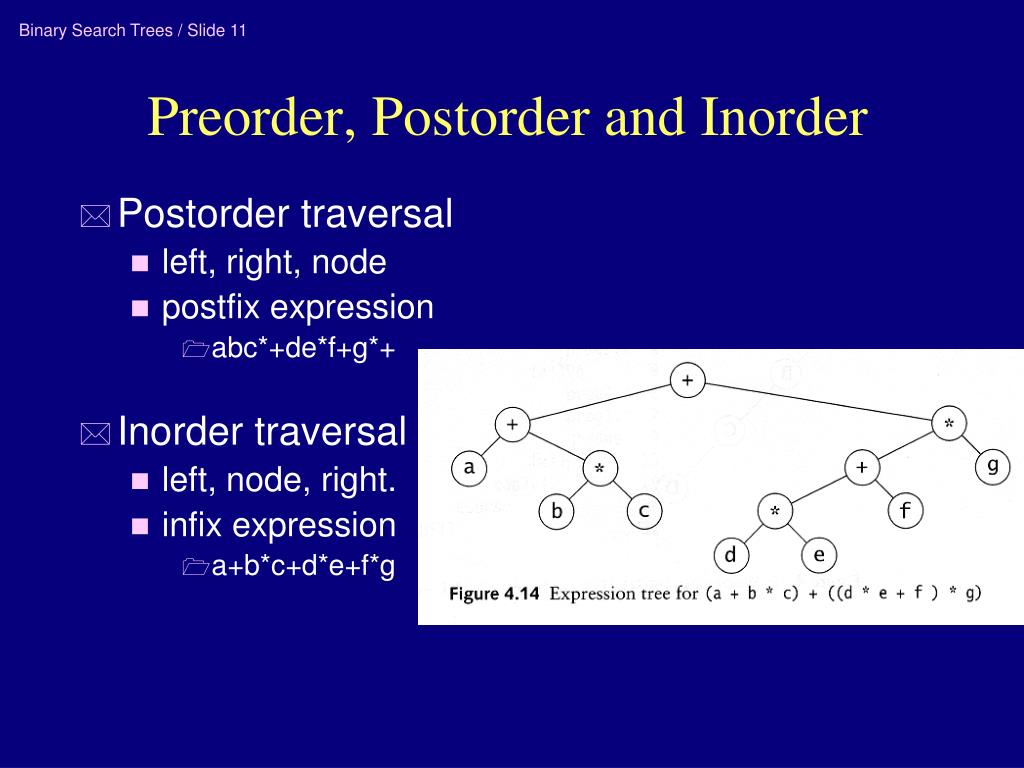 Binary Search Trees / Slide 11

Preorder, Postorder and Inorder

Postorder traversal
left, right, node
postfix expression
abc*+de*f+g*+

Inorder traversal
left, node, right.
infix expression
a+b*c+d*e+f*g

+
+
*
a
*
+
g
b
c
*
f
d
e

Figure 4.14 Expression tree for (a + b * c) + ((d * e + f ) * g)